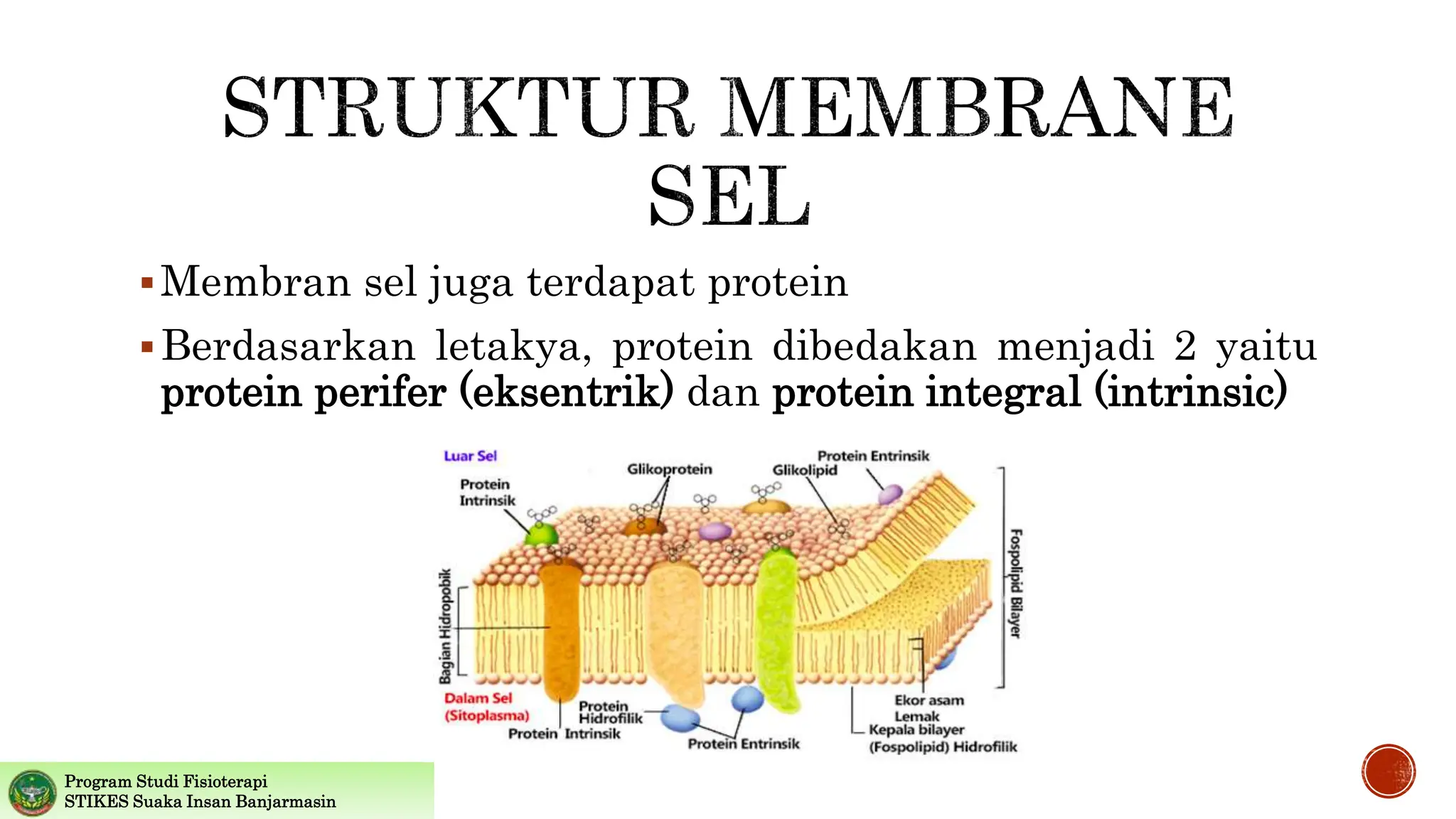 STRUKTUR MEMBRANE SEL

▪ Membran sel juga terdapat protein

▪ Berdasarkan letakya, protein dibedakan menjadi 2 yaitu **protein perifer (eksentrik)** dan **protein integral (intrinsic)**

Luar Sel
Protein Intrinsik
Glikoprotein
Glikolipid
Protein Entrinsik
Fospolipid Bilayer
Bagian Hidropobik
Dalam Sel (Sitoplasma)
Protein Hidrofilik
Protein Intrinsik
Protein Entrinsik
Ekor asam Lemak
Kepala bilayer (Fospolipid) Hidrofilik

Program Studi Fisioterapi
STIKES Suaka Insan Banjarmasin